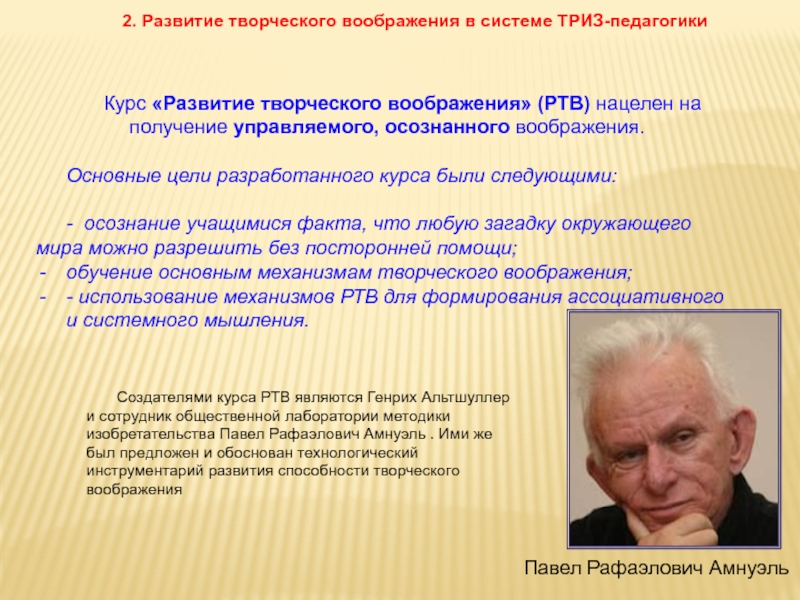 2. Развитие творческого воображения в системе ТРИЗ-педагогики

Курс «Развитие творческого воображения» (РТВ) нацелен на получение управляемого, осознанного воображения.

Основные цели разработанного курса были следующими:

- осознание учащимися факта, что любую загадку окружающего мира можно разрешить без посторонней помощи;
- обучение основным механизмам творческого воображения;
- - использование механизмов РТВ для формирования ассоциативного и системного мышления.

Создателями курса РТВ являются Генрих Альтшуллер и сотрудник общественной лаборатории методики изобретательства Павел Рафаэлович Амнуэль . Ими же был предложен и обоснован технологический инструментарий развития способности творческого воображения

Павел Рафаэлович Амнуэль